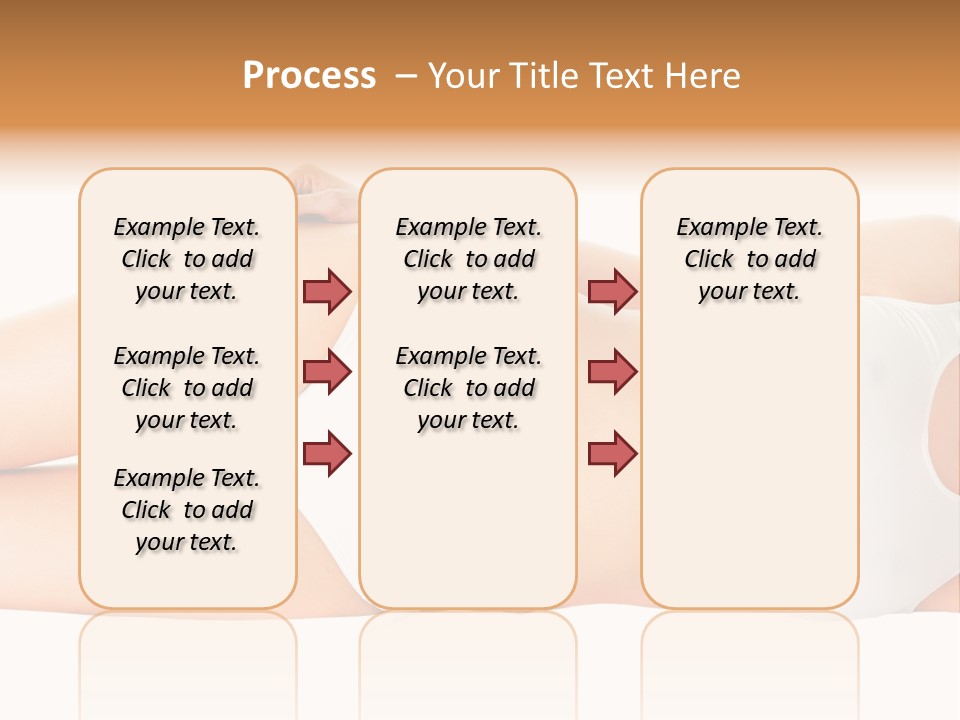 Process – Your Title Text Here

Example Text. Click to add your text.

Example Text. Click to add your text.

Example Text. Click to add your text.

Example Text. Click to add your text.

Example Text. Click to add your text.

Example Text. Click to add your text.